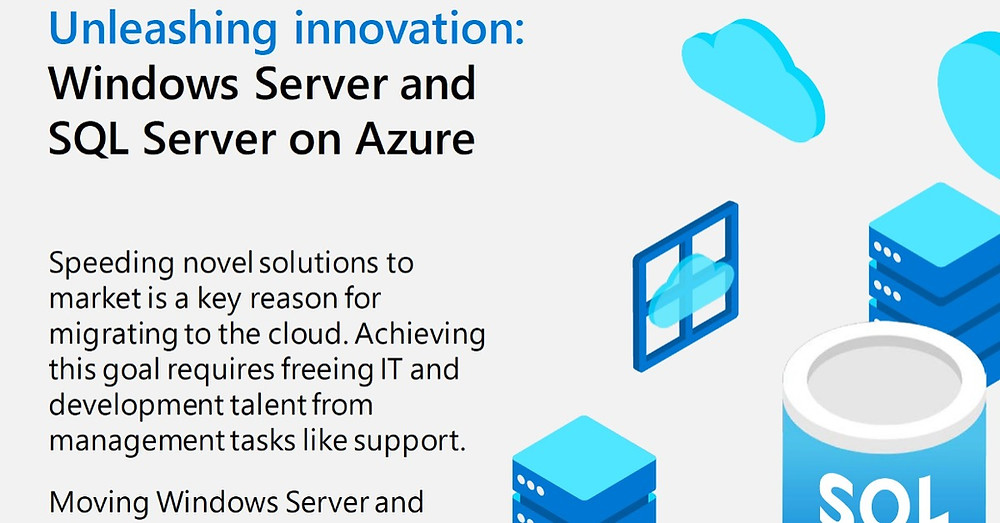 Unleashing innovation:
Windows Server and SQL Server on Azure

Speeding novel solutions to market is a key reason for migrating to the cloud. Achieving this goal requires freeing IT and development talent from management tasks like support.

Moving Windows Server and

SQL